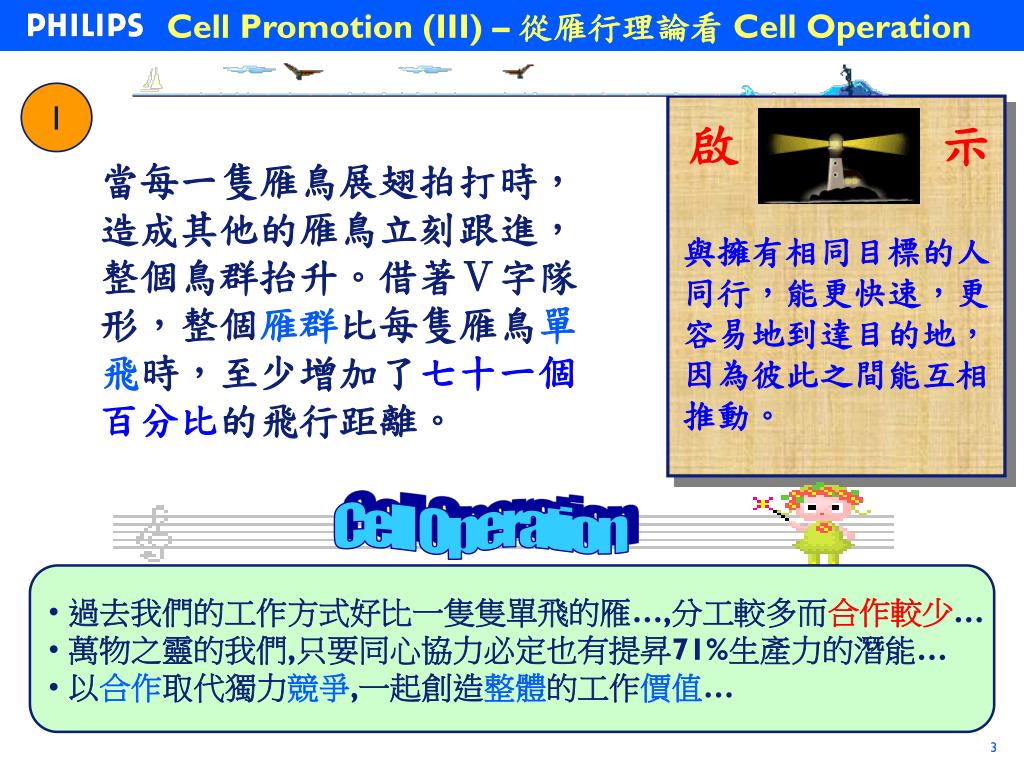 PHILIPS Cell Promotion (III) – 從雁行理論看 Cell Operation

I

當每一隻雁鳥展翅拍打時，造成其他的雁鳥立刻跟進，整個鳥群抬升。借著V字隊形，整個雁群比每隻雁鳥單飛時，至少增加了七十一個百分比的飛行距離。

啟 示

與擁有相同目標的人同行，能更快速，更容易地到達目的地，因為彼此之間能互相推動。

Cell Operation

• 過去我們的工作方式好比一隻隻單飛的雁…,分工較多而合作較少…
• 萬物之靈的我們,只要同心協力必定也有提昇71%生產力的潛能…
• 以合作取代獨力競爭,一起創造整體的工作價值…

3